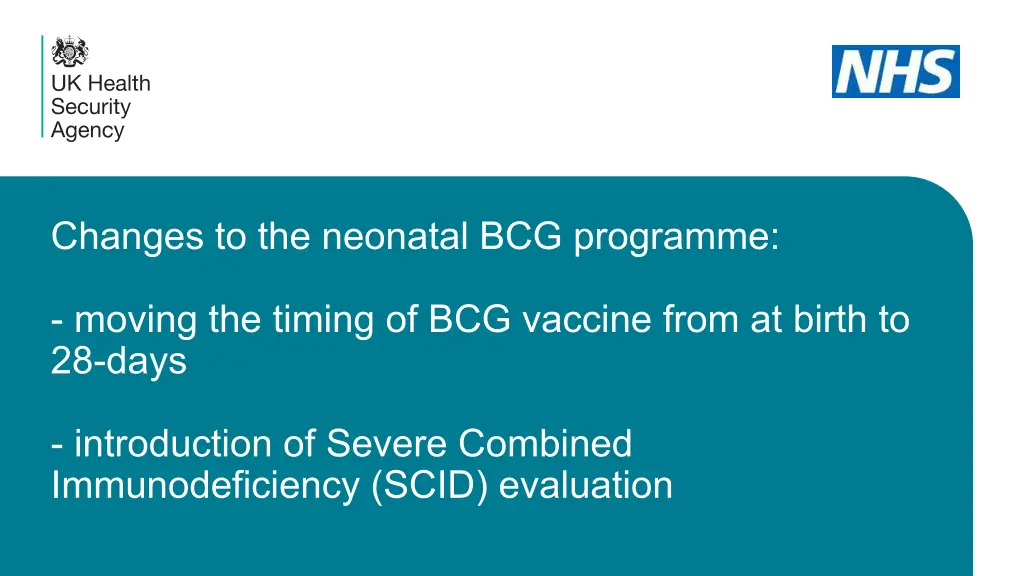 UK Health
Security
Agency

NHS

Changes to the neonatal BCG programme:

- moving the timing of BCG vaccine from at birth to 28-days

- introduction of Severe Combined Immunodeficiency (SCID) evaluation